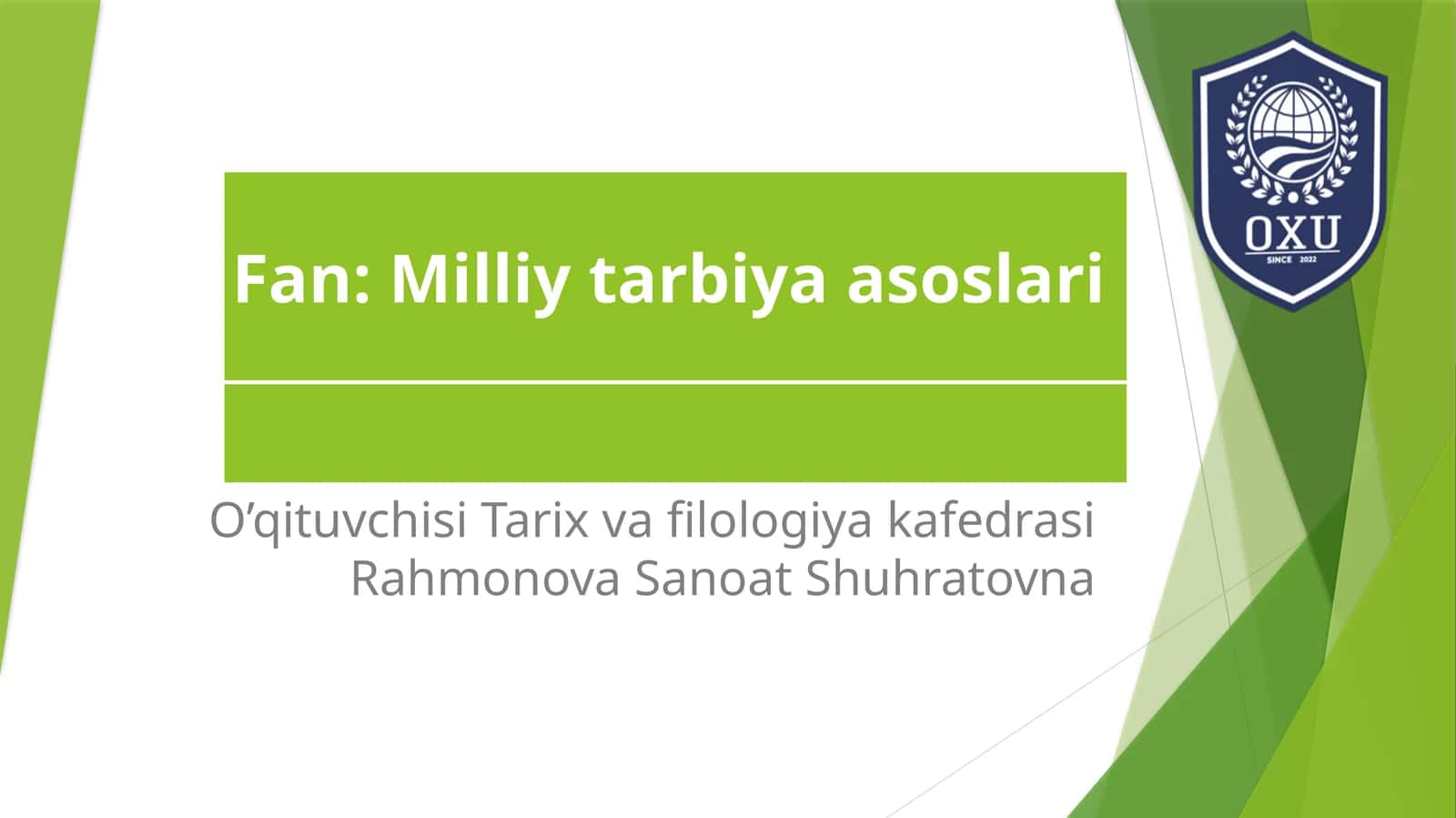 OXU
SINCE 2022

Fan: Milliy tarbiya asoslari

O’qituvchisi Tarix va filologiya kafedrasi Rahmonova Sanoat Shuhratovna